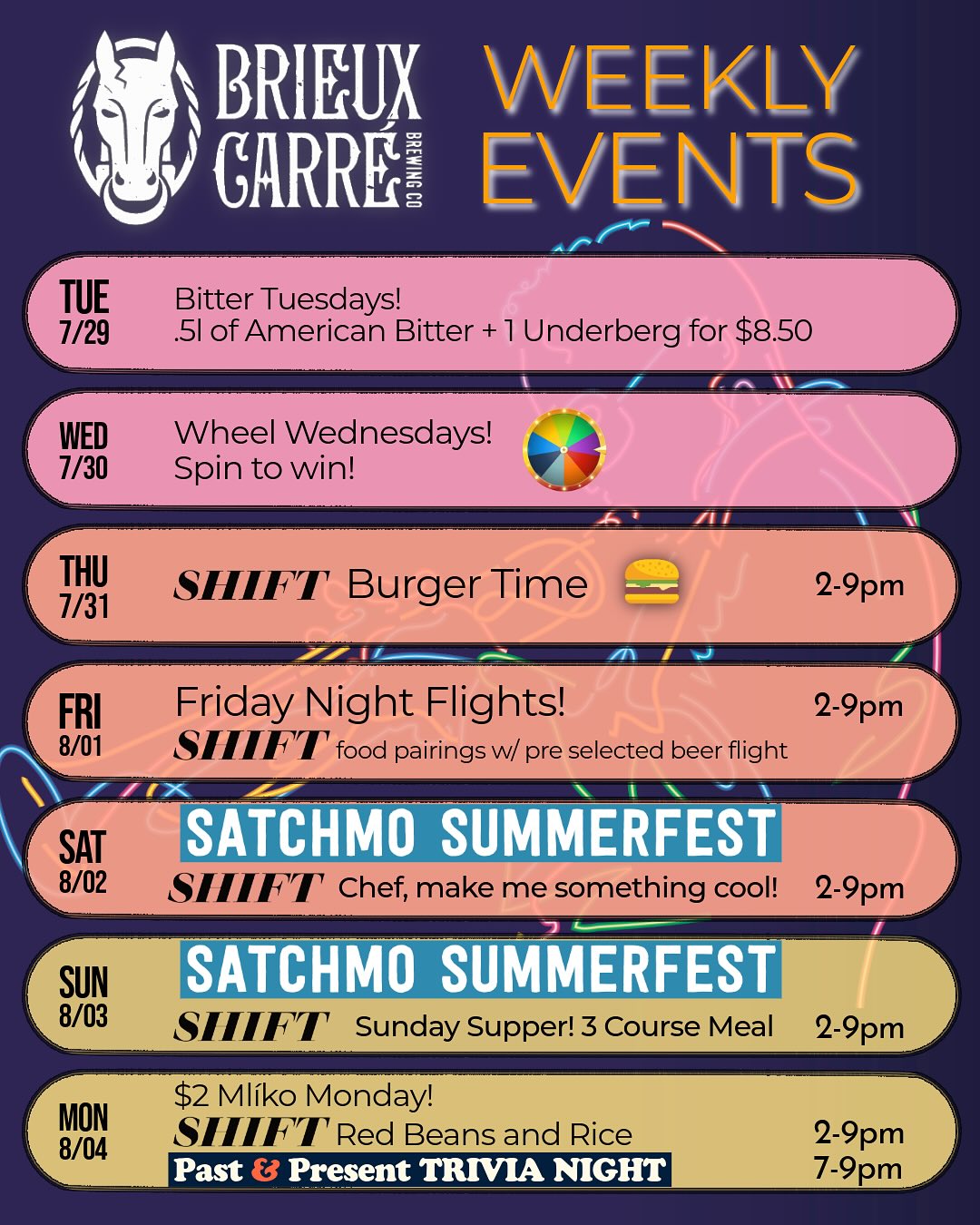 BRIEUX CARRÉ BREWING CO

WEEKLY EVENTS

TUE 7/29
Bitter Tuesdays!
.5l of American Bitter + 1 Underberg for $8.50

WED 7/30
Wheel Wednesdays!
Spin to win!

THU 7/31
SHIFT Burger Time
2-9pm

FRI 8/01
Friday Night Flights!
2-9pm
SHIFT food pairings w/ pre selected beer flight

SAT 8/02
SATCHMO SUMMERFEST
SHIFT Chef, make me something cool!
2-9pm

SUN 8/03
SATCHMO SUMMERFEST
SHIFT Sunday Supper! 3 Course Meal
2-9pm

MON 8/04
$2 Mlíko Monday!
SHIFT Red Beans and Rice
2-9pm
Past & Present TRIVIA NIGHT
7-9pm